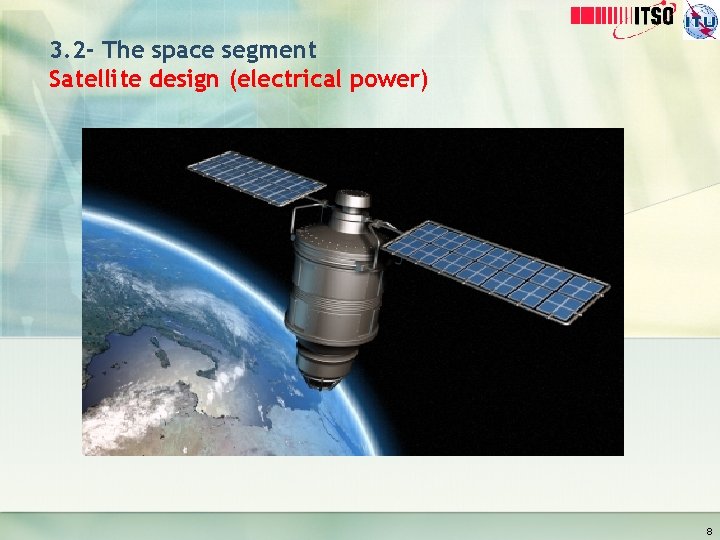 ITSO ITU

3.2- The space segment
Satellite design (electrical power)

8